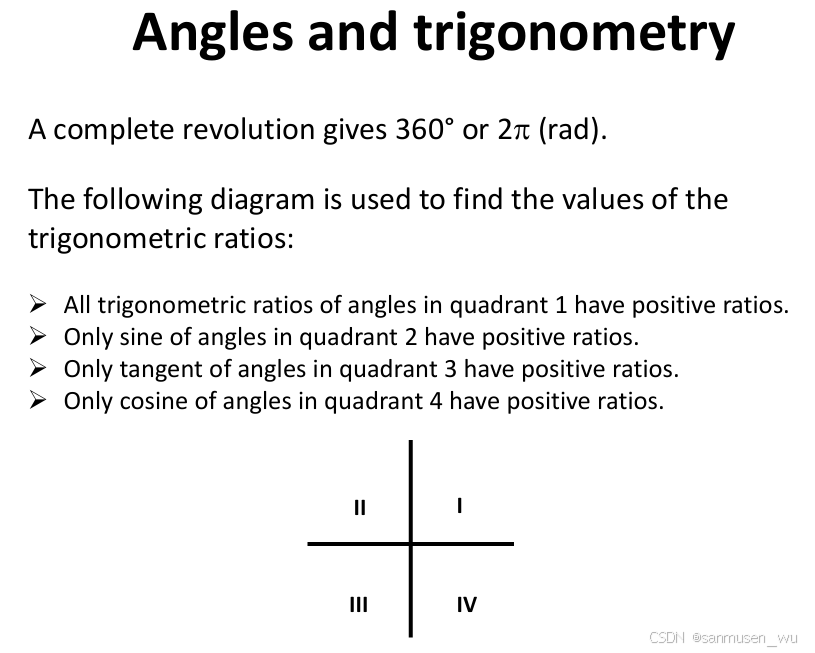 Angles and trigonometry

A complete revolution gives 360° or $2\pi$ (rad).

The following diagram is used to find the values of the trigonometric ratios:

➢ All trigonometric ratios of angles in quadrant 1 have positive ratios.
➢ Only sine of angles in quadrant 2 have positive ratios.
➢ Only tangent of angles in quadrant 3 have positive ratios.
➢ Only cosine of angles in quadrant 4 have positive ratios.

II
I
III
IV

CSDN @sanmusen_wu